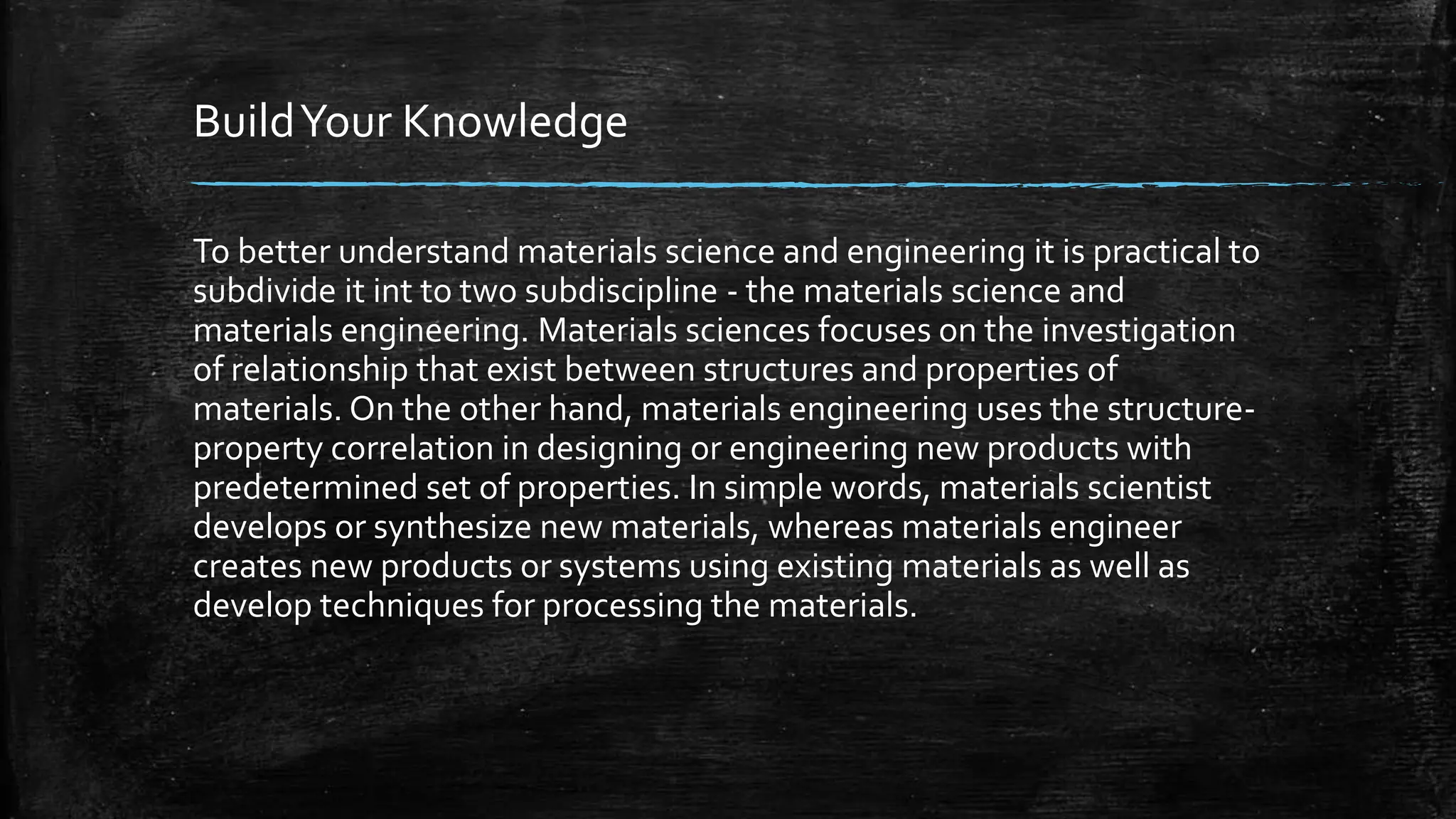 Build Your Knowledge

To better understand materials science and engineering it is practical to subdivide it int to two subdiscipline - the materials science and materials engineering. Materials sciences focuses on the investigation of relationship that exist between structures and properties of materials. On the other hand, materials engineering uses the structure-property correlation in designing or engineering new products with predetermined set of properties. In simple words, materials scientist develops or synthesize new materials, whereas materials engineer creates new products or systems using existing materials as well as develop techniques for processing the materials.